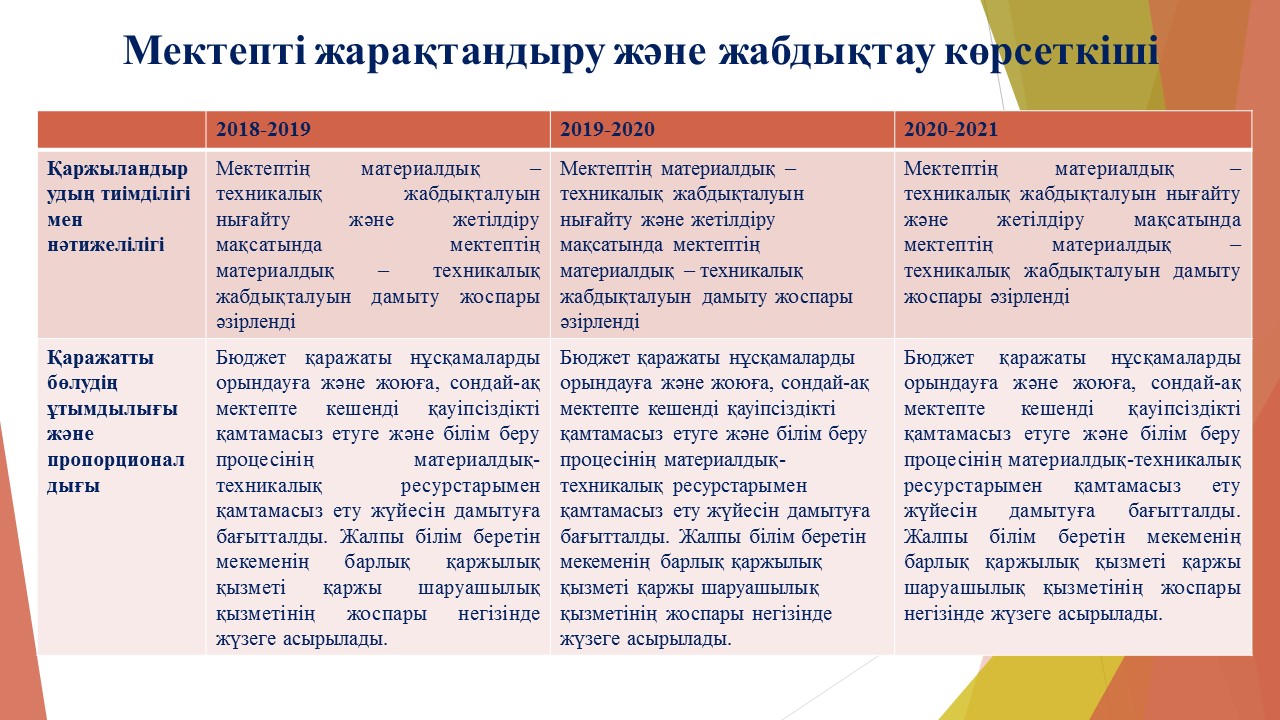 Мектепті жарақтандыру және жабдықтау көрсеткіші

| | 2018-2019 | 2019-2020 | 2020-2021 |
|---|---|---|---|
| Қаржыландырудың тиімділігі мен нәтижелілігі | Мектептің материалдық – техникалық жабдықталуын нығайту және жетілдіру мақсатында мектептің материалдық – техникалық жабдықталуын дамыту жоспары әзірленді | Мектептің материалдық – техникалық жабдықталуын нығайту және жетілдіру мақсатында мектептің материалдық – техникалық жабдықталуын дамыту жоспары әзірленді | Мектептің материалдық – техникалық жабдықталуын нығайту және жетілдіру мақсатында мектептің материалдық – техникалық жабдықталуын дамыту жоспары әзірленді |
| Қаражатты бөлудің ұтымдылығы және пропорционалдығы | Бюджет қаражаты нұсқамаларды орындауға және жоюға, сондай-ақ мектепте кешенді қауіпсіздікті қамтамасыз етуге және білім беру процесінің материалдық-техникалық ресурстарымен қамтамасыз ету жүйесін дамытуға бағытталды. Жалпы білім беретін мекеменің барлық қаржылық қызметі қаржы шаруашылық қызметінің жоспары негізінде жүзеге асырылады. | Бюджет қаражаты нұсқамаларды орындауға және жоюға, сондай-ақ мектепте кешенді қауіпсіздікті қамтамасыз етуге және білім беру процесінің материалдық-техникалық ресурстарымен қамтамасыз ету жүйесін дамытуға бағытталды. Жалпы білім беретін мекеменің барлық қаржылық қызметі қаржы шаруашылық қызметінің жоспары негізінде жүзеге асырылады. | Бюджет қаражаты нұсқамаларды орындауға және жоюға, сондай-ақ мектепте кешенді қауіпсіздікті қамтамасыз етуге және білім беру процесінің материалдық-техникалық ресурстарымен қамтамасыз ету жүйесін дамытуға бағытталды. Жалпы білім беретін мекеменің барлық қаржылық қызметі қаржы шаруашылық қызметінің жоспары негізінде жүзеге асырылады. |